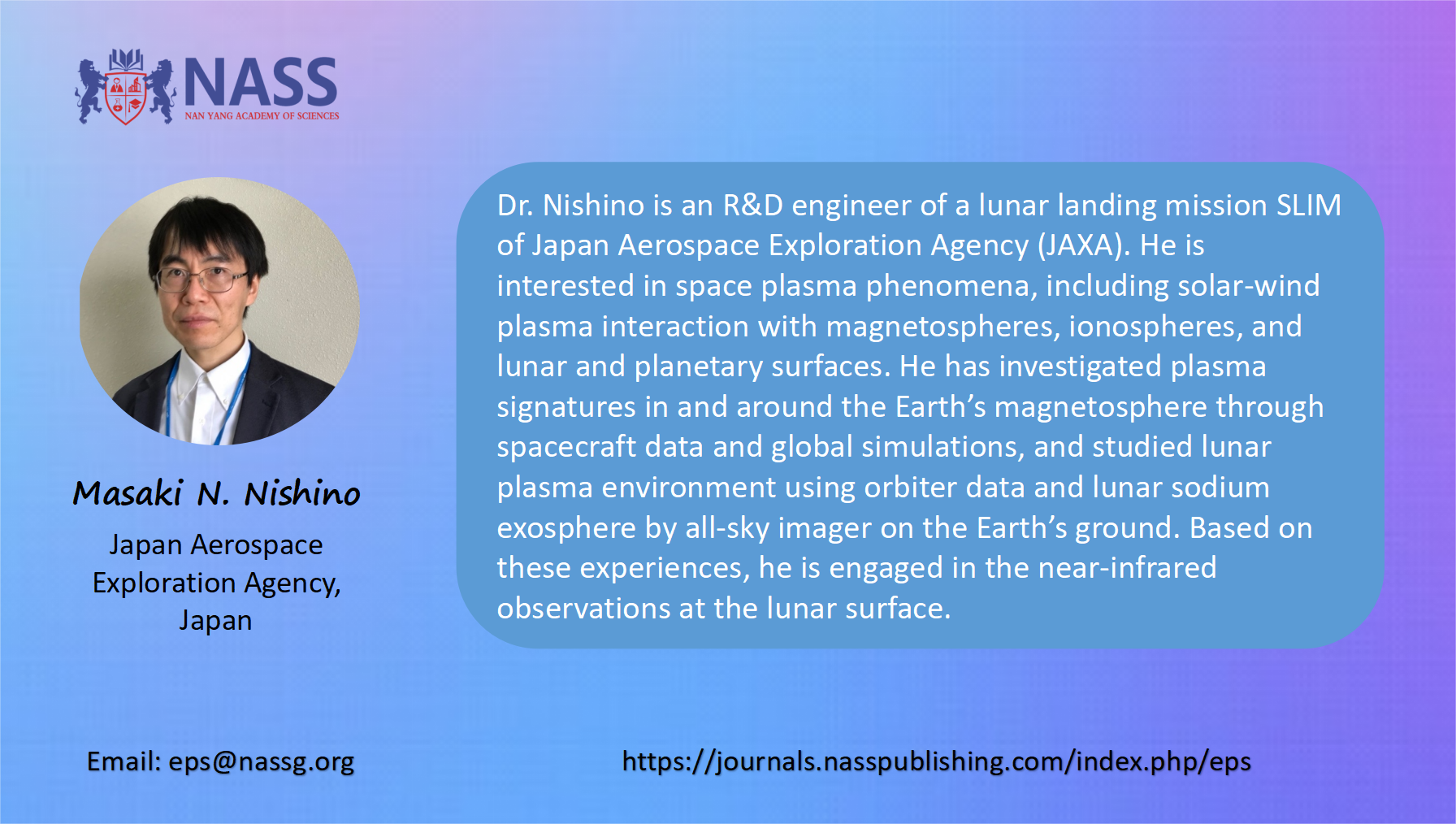 NASS
NAN YANG ACADEMY OF SCIENCES

Masaki N. Nishino

Japan Aerospace
Exploration Agency,
Japan

Dr. Nishino is an R&D engineer of a lunar landing mission SLIM of Japan Aerospace Exploration Agency (JAXA). He is interested in space plasma phenomena, including solar-wind plasma interaction with magnetospheres, ionospheres, and lunar and planetary surfaces. He has investigated plasma signatures in and around the Earth's magnetosphere through spacecraft data and global simulations, and studied lunar plasma environment using orbiter data and lunar sodium exosphere by all-sky imager on the Earth's ground. Based on these experiences, he is engaged in the near-infrared observations at the lunar surface.

Email: eps@nassg.org

https://journals.nasspublishing.com/index.php/eps